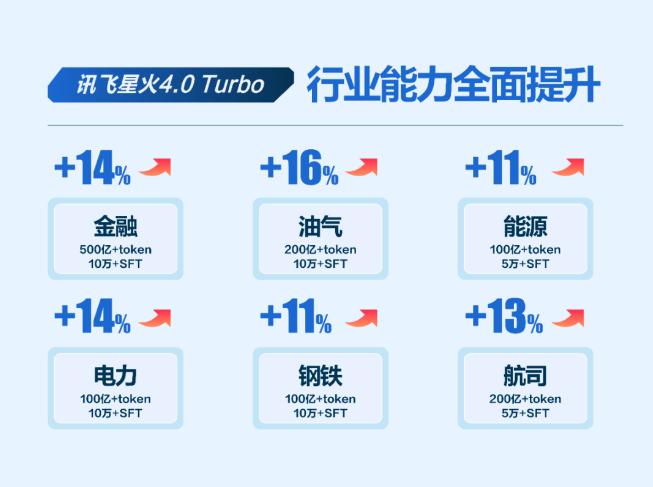 讯飞星火4.0 Turbo 行业能力全面提升

+14%
金融
500亿+token
10万+SFT

+16%
油气
200亿+token
10万+SFT

+11%
能源
100亿+token
5万+SFT

+14%
电力
100亿+token
10万+SFT

+11%
钢铁
100亿+token
10万+SFT

+13%
航司
200亿+token
5万+SFT